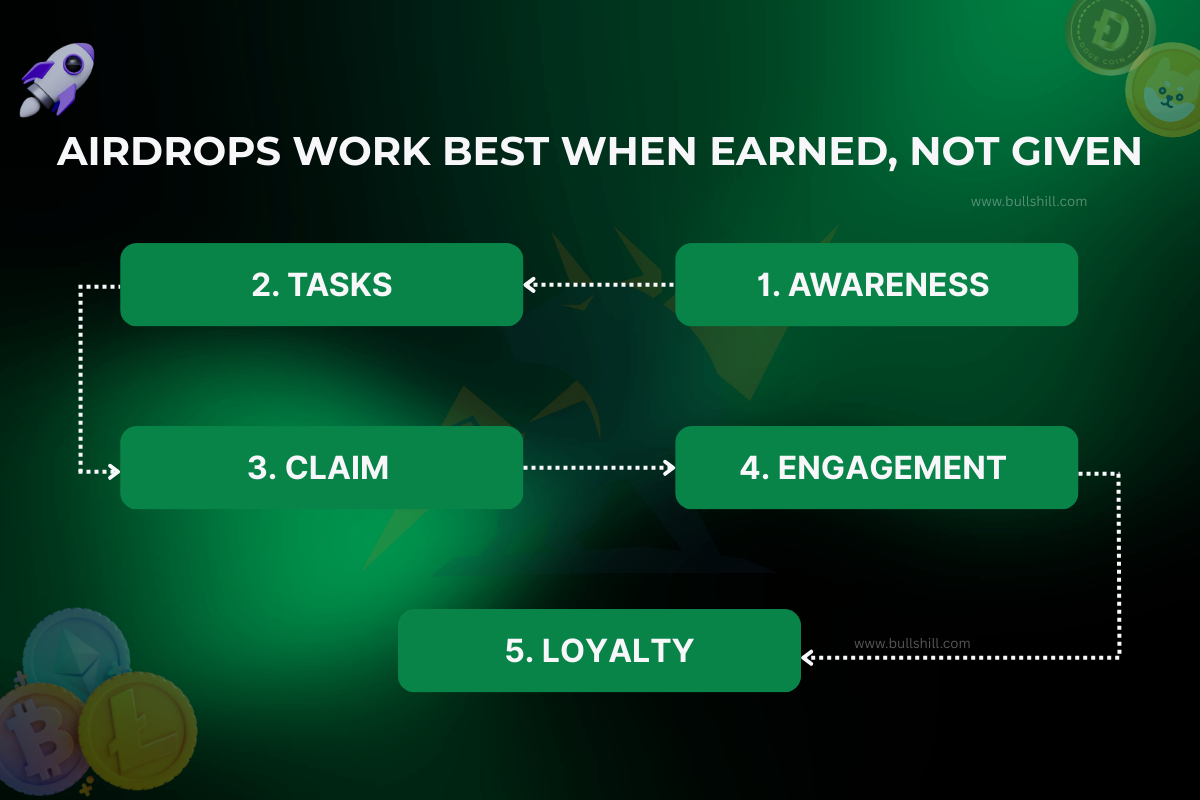 AIRDROPS WORK BEST WHEN EARNED, NOT GIVEN

www.bullshill.com

1. AWARENESS

2. TASKS

3. CLAIM

4. ENGAGEMENT

5. LOYALTY

www.bullshill.com